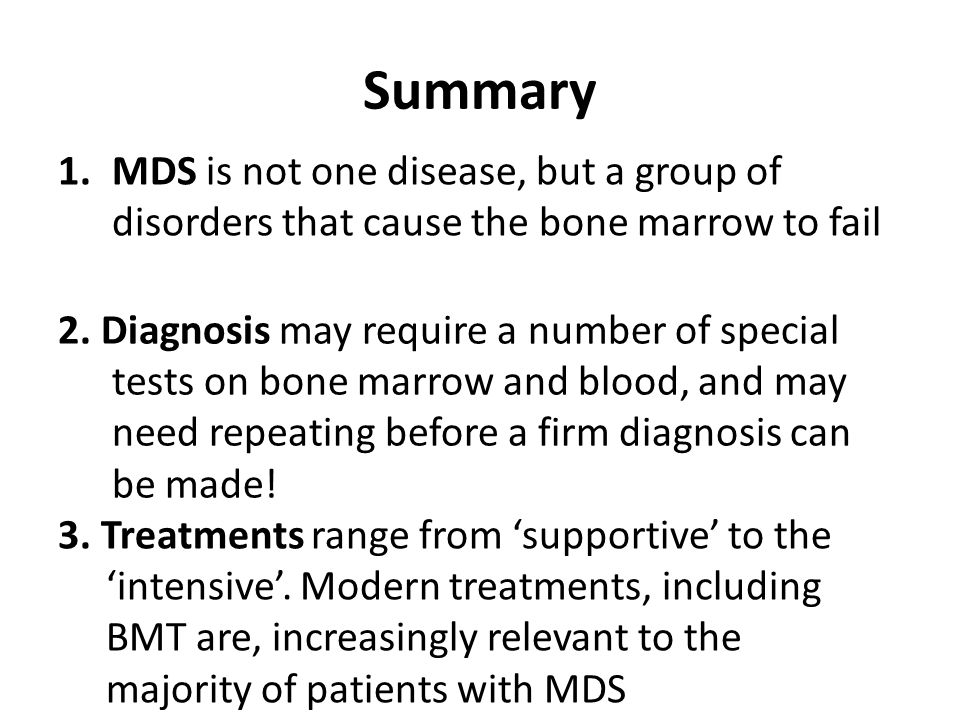 Summary

1. MDS is not one disease, but a group of disorders that cause the bone marrow to fail

2. Diagnosis may require a number of special tests on bone marrow and blood, and may need repeating before a firm diagnosis can be made!

3. Treatments range from ‘supportive’ to the ‘intensive’. Modern treatments, including BMT are, increasingly relevant to the majority of patients with MDS